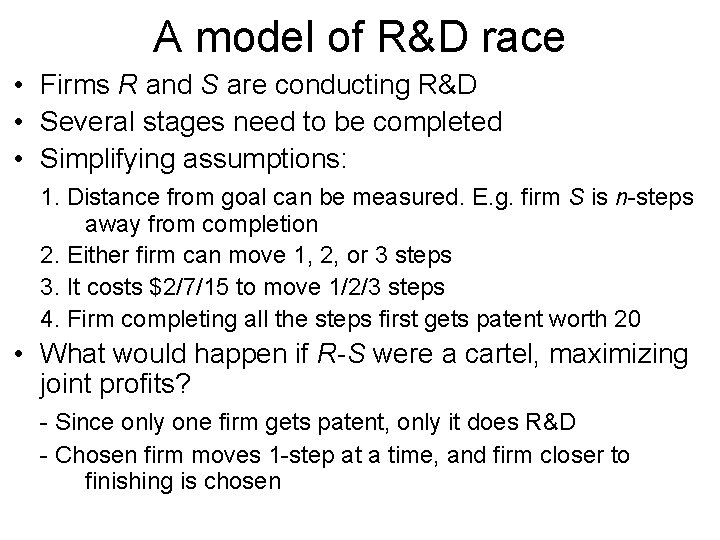 A model of R&D race

• Firms R and S are conducting R&D
• Several stages need to be completed
• Simplifying assumptions:

1. Distance from goal can be measured. E.g. firm S is n-steps away from completion
2. Either firm can move 1, 2, or 3 steps
3. It costs \$2/7/15 to move 1/2/3 steps
4. Firm completing all the steps first gets patent worth 20

• What would happen if R-S were a cartel, maximizing joint profits?

- Since only one firm gets patent, only it does R&D
- Chosen firm moves 1-step at a time, and firm closer to finishing is chosen